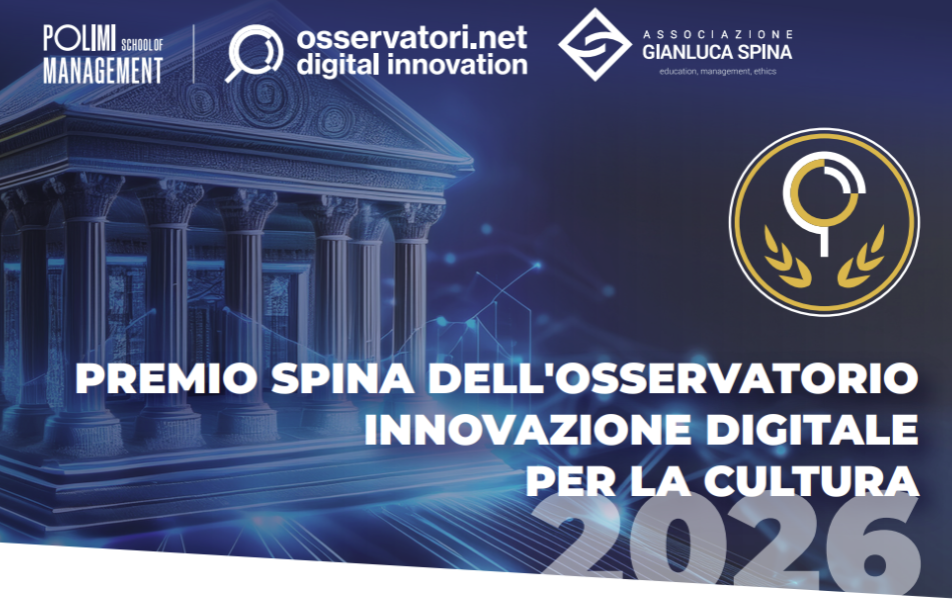 POLIMI SCHOOL OF MANAGEMENT

osservatori.net digital innovation

ASSOCIAZIONE GIANLUCA SPINA
education, management, ethics

PREMIO SPINA DELL'OSSERVATORIO INNOVAZIONE DIGITALE PER LA CULTURA

2026